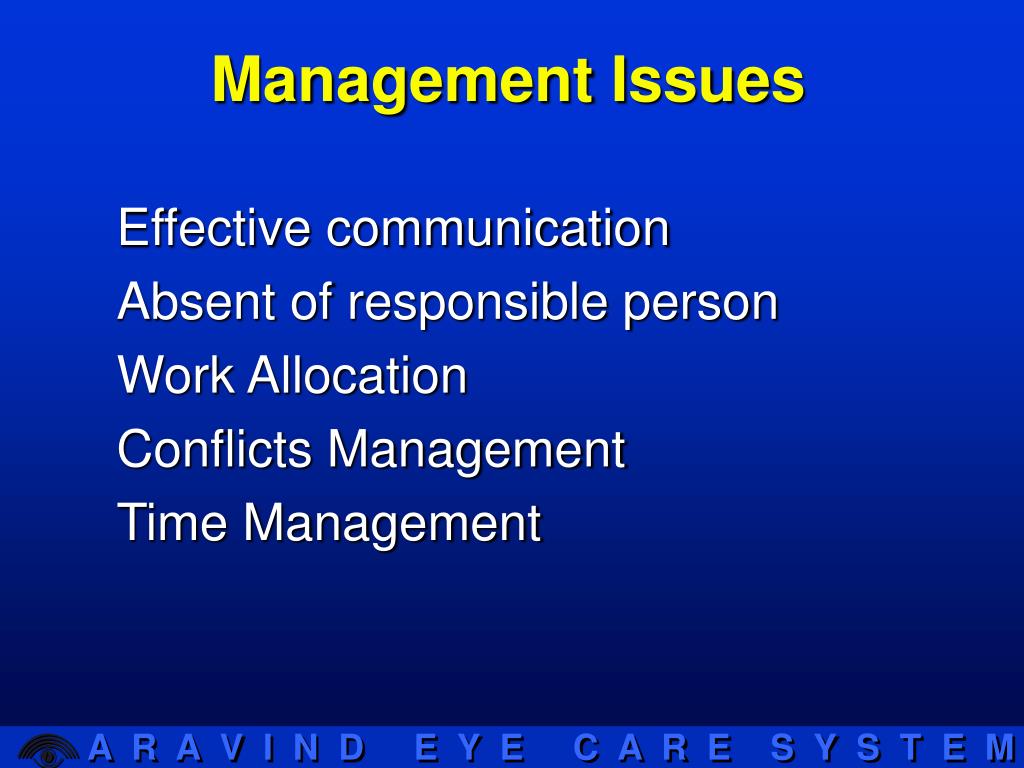 Management Issues

Effective communication
Absent of responsible person
Work Allocation
Conflicts Management
Time Management

A R A V I N D E Y E C A R E S Y S T E M